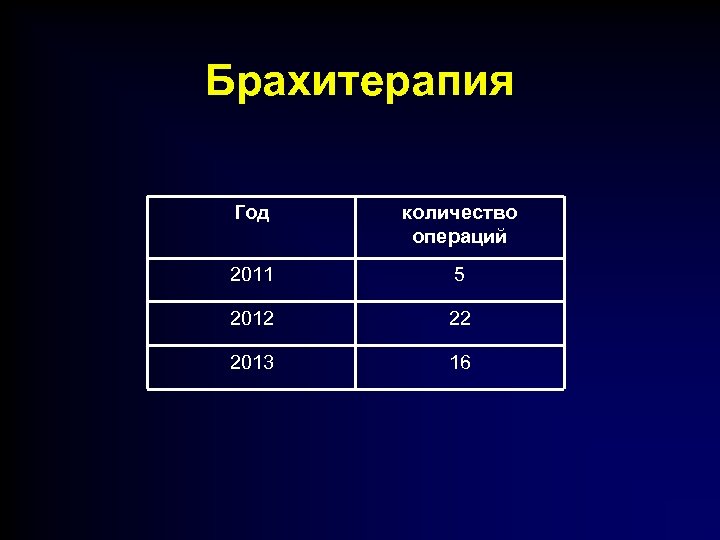 Брахитерапия

| Год | количество операций |
|---|---|
| 2011 | 5 |
| 2012 | 22 |
| 2013 | 16 |